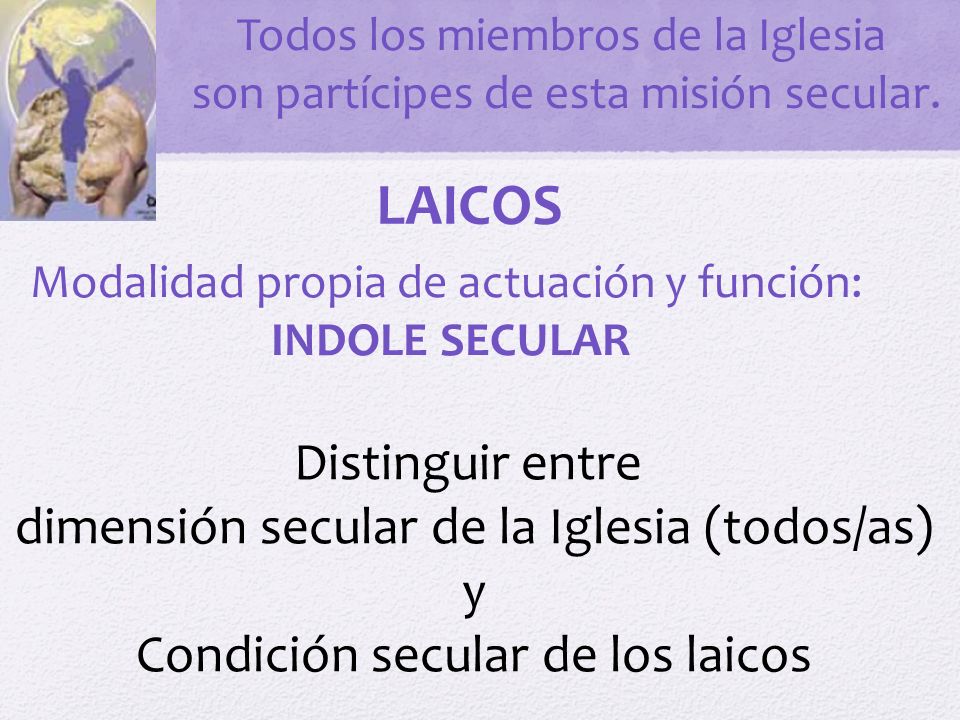 Todos los miembros de la Iglesia son partícipes de esta misión secular.

LAICOS

Modalidad propia de actuación y función:
INDOLE SECULAR

Distinguir entre
dimensión secular de la Iglesia (todos/as)
y
Condición secular de los laicos